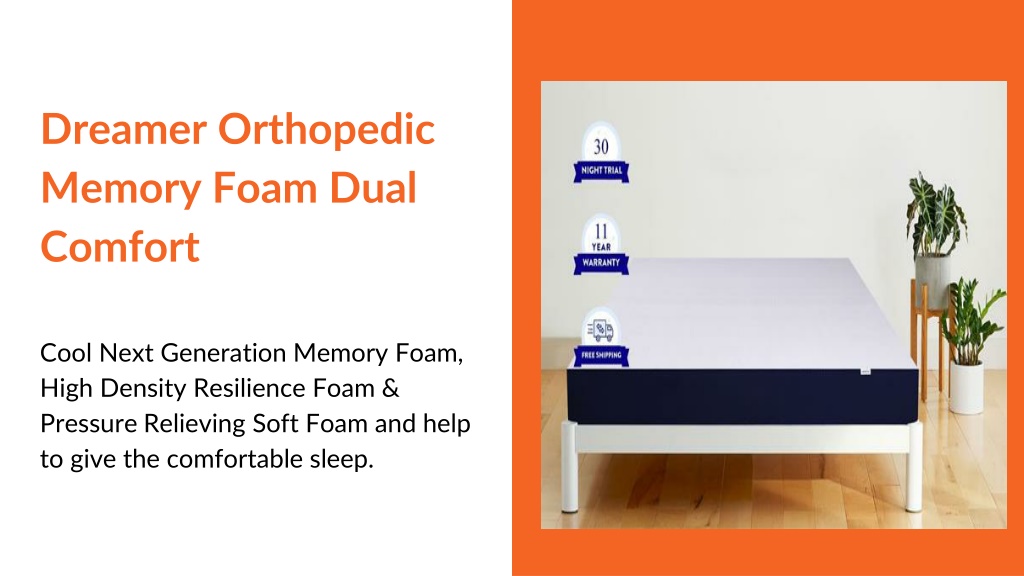 Dreamer Orthopedic Memory Foam Dual Comfort

Cool Next Generation Memory Foam, High Density Resilience Foam & Pressure Relieving Soft Foam and help to give the comfortable sleep.

30
NIGHT TRIAL

11
YEAR
WARRANTY

FREE SHIPPING